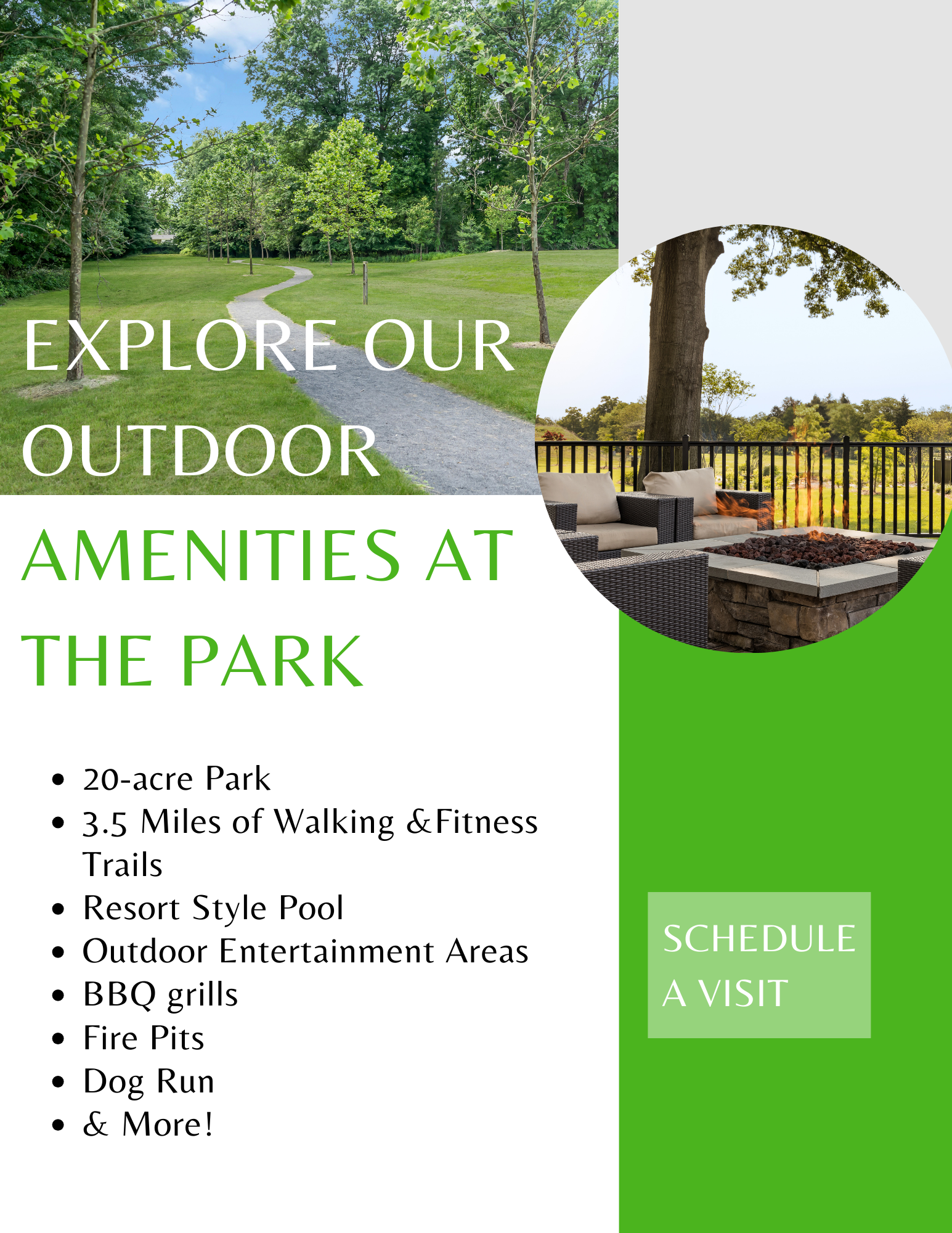 EXPLORE OUR OUTDOOR AMENITIES AT THE PARK

• 20-acre Park
• 3.5 Miles of Walking &Fitness Trails
• Resort Style Pool
• Outdoor Entertainment Areas
• BBQ grills
• Fire Pits
• Dog Run
• & More!

SCHEDULE A VISIT